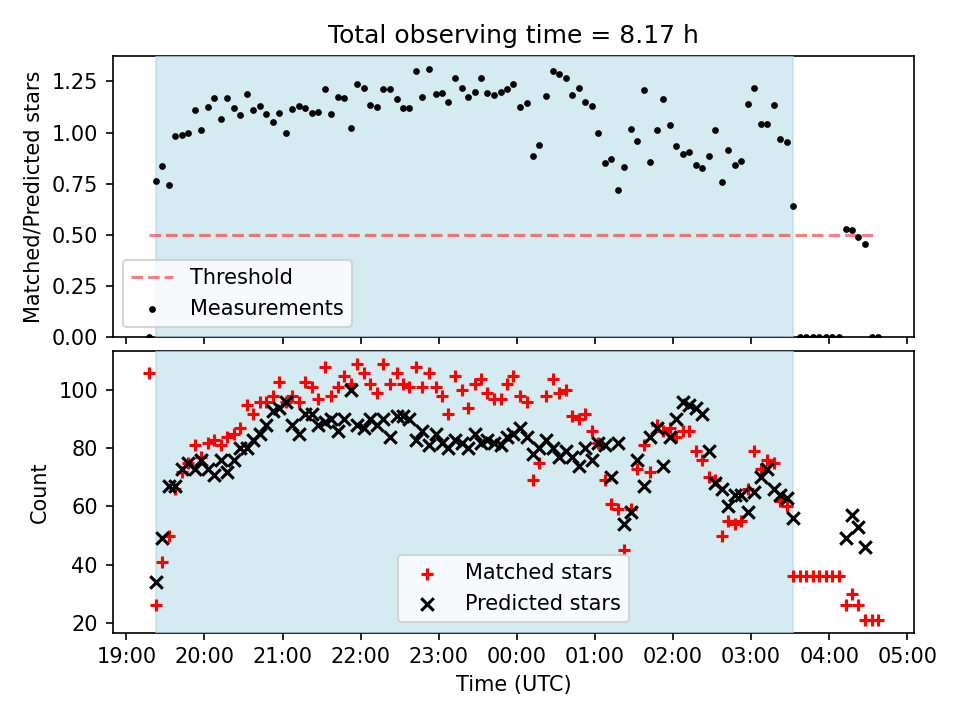 Total observing time = 8.17 h

Matched/Predicted stars

1.25
1.00
0.75
0.50
0.25
0.00

Threshold
Measurements

Count

100
80
60
40
20

Matched stars
Predicted stars

19:00 20:00 21:00 22:00 23:00 00:00 01:00 02:00 03:00 04:00 05:00

Time (UTC)